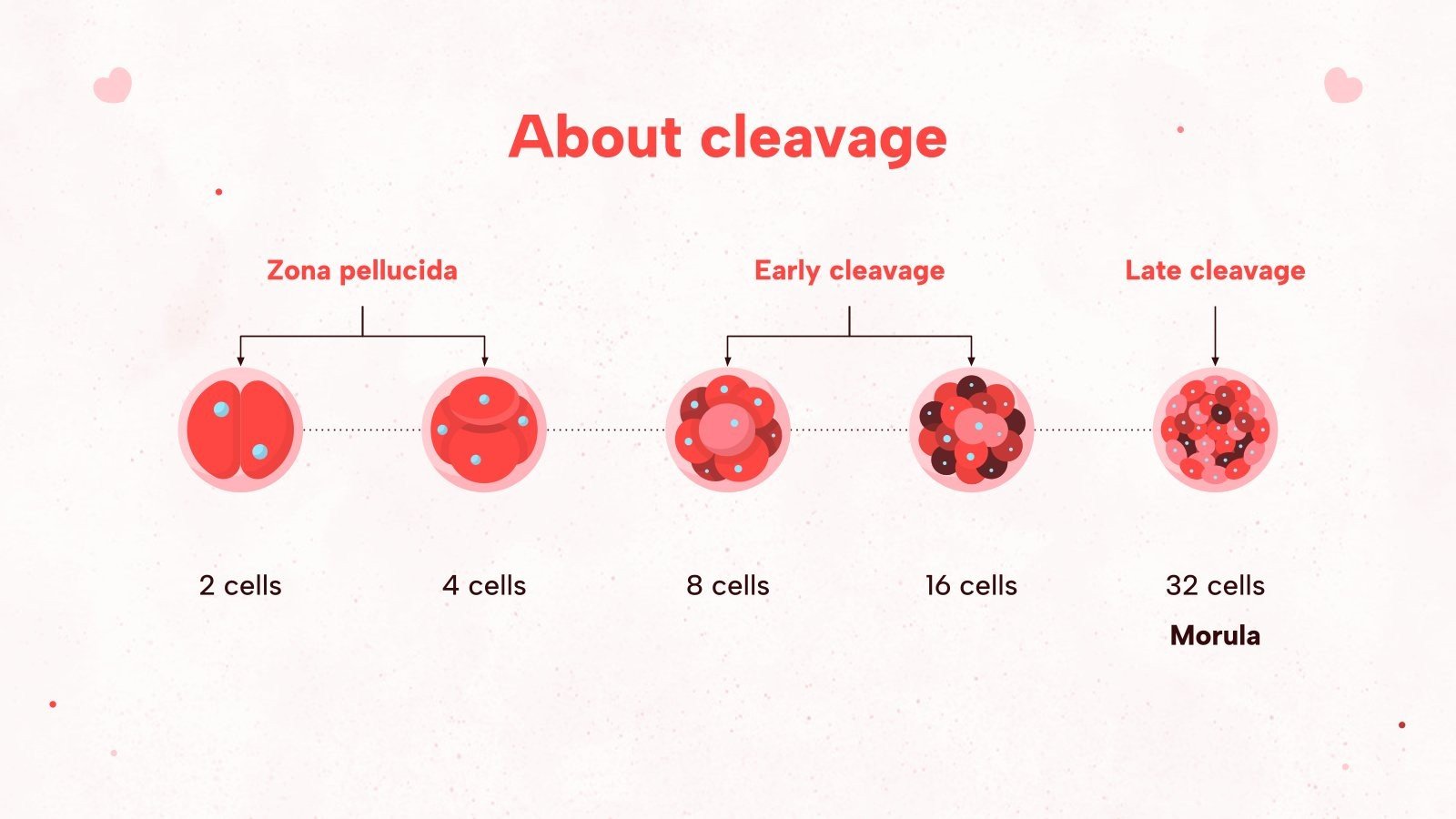 About cleavage

Zona pellucida

Early cleavage

Late cleavage

2 cells

4 cells

8 cells

16 cells

32 cells

Morula